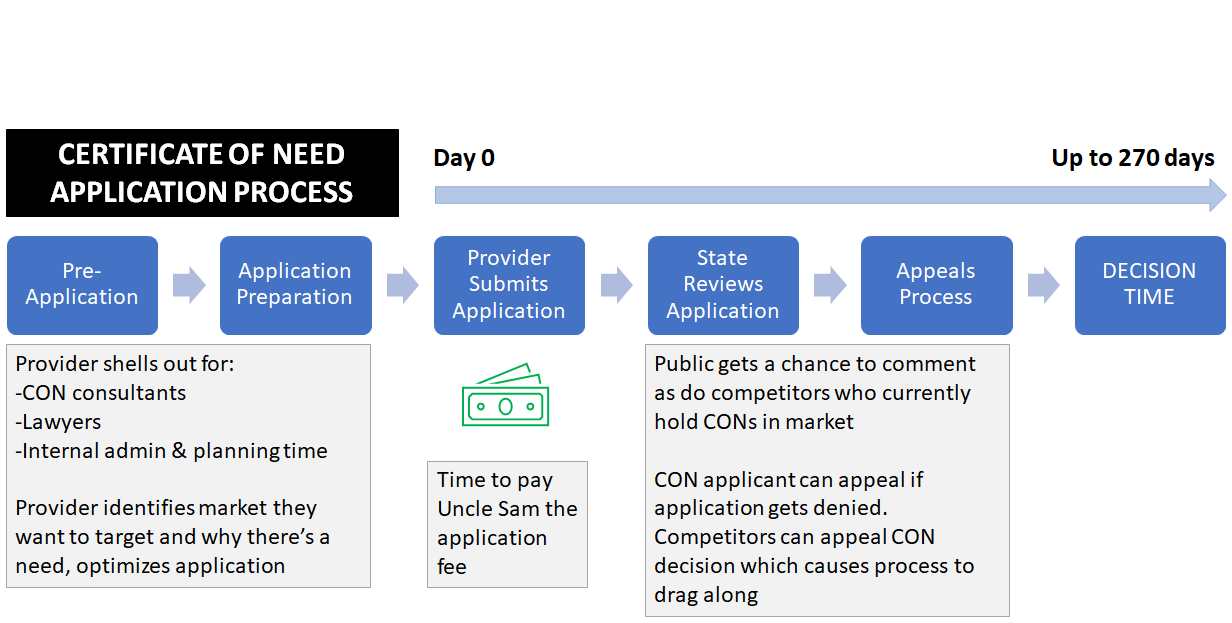 CERTIFICATE OF NEED APPLICATION PROCESS

Day 0

Up to 270 days

Pre-Application

Application Preparation

Provider Submits Application

State Reviews Application

Appeals Process

DECISION TIME

Provider shells out for:
-CON consultants
-Lawyers
-Internal admin & planning time

Provider identifies market they want to target and why there's a need, optimizes application

Time to pay Uncle Sam the application fee

Public gets a chance to comment as do competitors who currently hold CONs in market

CON applicant can appeal if application gets denied. Competitors can appeal CON decision which causes process to drag along